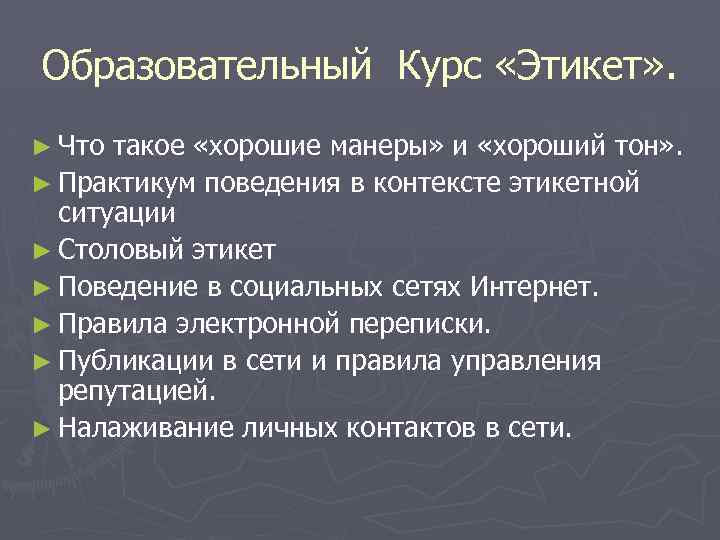 Образовательный Курс «Этикет».

► Что такое «хорошие манеры» и «хороший тон».
► Практикум поведения в контексте этикетной ситуации
► Столовый этикет
► Поведение в социальных сетях Интернет.
► Правила электронной переписки.
► Публикации в сети и правила управления репутацией.
► Налаживание личных контактов в сети.